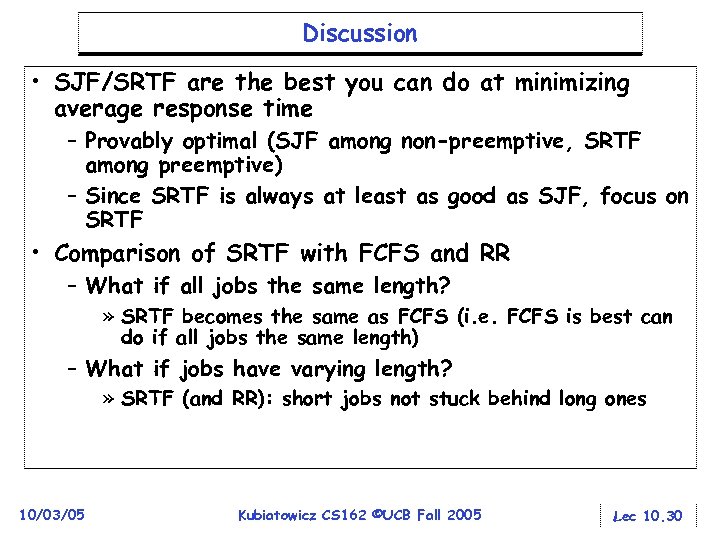 Discussion

• SJF/SRTF are the best you can do at minimizing average response time
– Provably optimal (SJF among non-preemptive, SRTF among preemptive)
– Since SRTF is always at least as good as SJF, focus on SRTF

• Comparison of SRTF with FCFS and RR
– What if all jobs the same length?
» SRTF becomes the same as FCFS (i.e. FCFS is best can do if all jobs the same length)
– What if jobs have varying length?
» SRTF (and RR): short jobs not stuck behind long ones

10/03/05 Kubiatowicz CS162 ©UCB Fall 2005 Lec 10.30